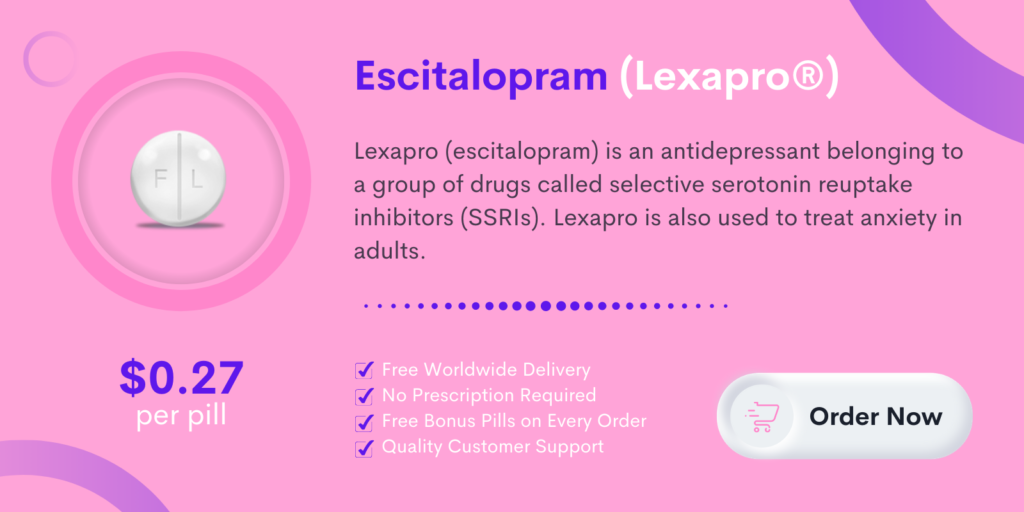 F L

Escitalopram (Lexapro®)

Lexapro (escitalopram) is an antidepressant belonging to a group of drugs called selective serotonin reuptake inhibitors (SSRIs). Lexapro is also used to treat anxiety in adults.

$0.27
per pill

Free Worldwide Delivery
No Prescription Required
Free Bonus Pills on Every Order
Quality Customer Support

Order Now